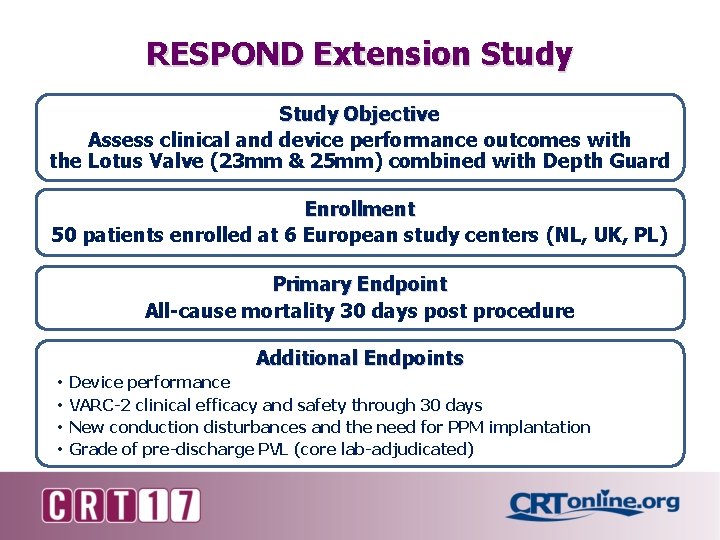 RESPOND Extension Study

Study Objective
Assess clinical and device performance outcomes with the Lotus Valve (23mm & 25mm) combined with Depth Guard

Enrollment
50 patients enrolled at 6 European study centers (NL, UK, PL)

Primary Endpoint
All-cause mortality 30 days post procedure

Additional Endpoints
• Device performance
• VARC-2 clinical efficacy and safety through 30 days
• New conduction disturbances and the need for PPM implantation
• Grade of pre-discharge PVL (core lab-adjudicated)

CRT17

CRTonline.org